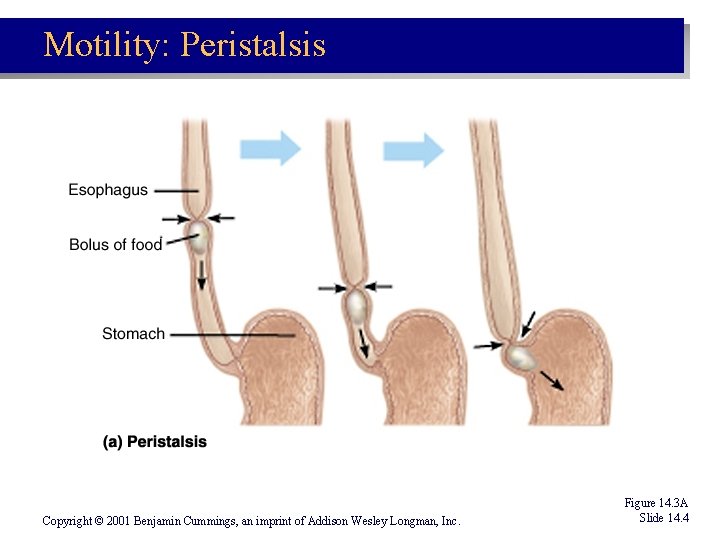 Motility: Peristalsis

Esophagus

Bolus of food

Stomach

(a) Peristalsis

Copyright © 2001 Benjamin Cummings, an imprint of Addison Wesley Longman, Inc.

Figure 14.3A
Slide 14.4